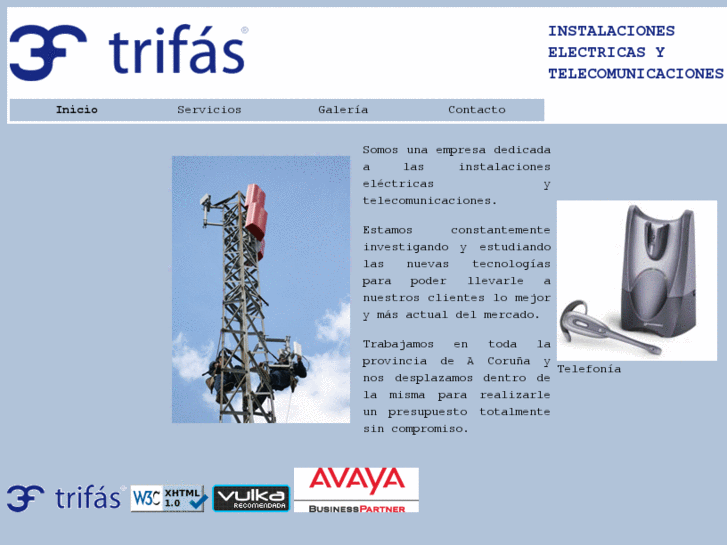 3F trifás®

INSTALACIONES ELECTRICAS Y TELECOMUNICACIONES

Inicio Servicios Galería Contacto

Somos una empresa dedicada a las instalaciones eléctricas y telecomunicaciones.

Estamos constantemente investigando y estudiando las nuevas tecnologías para poder llevarle a nuestros clientes lo mejor y más actual del mercado.

Trabajamos en toda la provincia de A Coruña y nos desplazamos dentro de la misma para realizarle un presupuesto totalmente sin compromiso.

Telefonía

3F trifás®

W3C XHTML 1.0

vulka RECOMENDADA

AVAYA
BusinessPartner